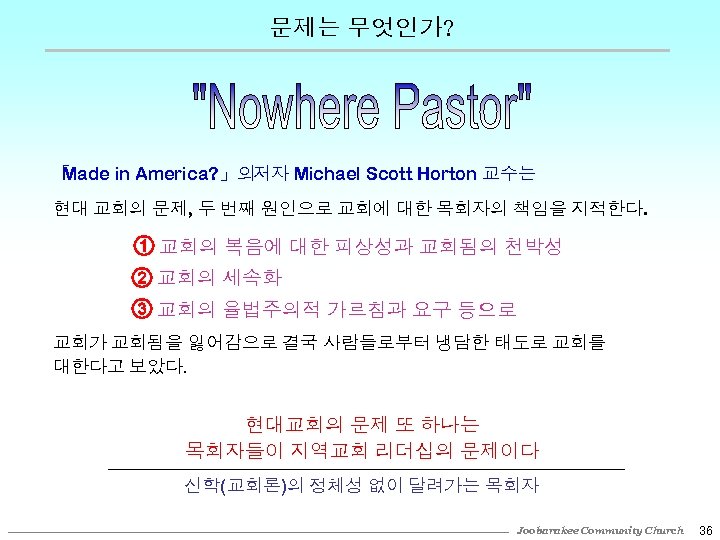 문제는 무엇인가?

"Nowhere Pastor"

「Made in America?」의저자 Michael Scott Horton 교수는

현대 교회의 문제, 두 번째 원인으로 교회에 대한 목회자의 책임을 지적한다.

① 교회의 복음에 대한 피상성과 교회됨의 천박성
② 교회의 세속화
③ 교회의 율법주의적 가르침과 요구 등으로

교회가 교회됨을 잃어감으로 결국 사람들로부터 냉담한 태도로 교회를 대한다고 보았다.

현대교회의 문제 또 하나는
목회자들이 지역교회 리더십의 문제이다

신학(교회론)의 정체성 없이 달려가는 목회자

Joobarakee Community Church 36